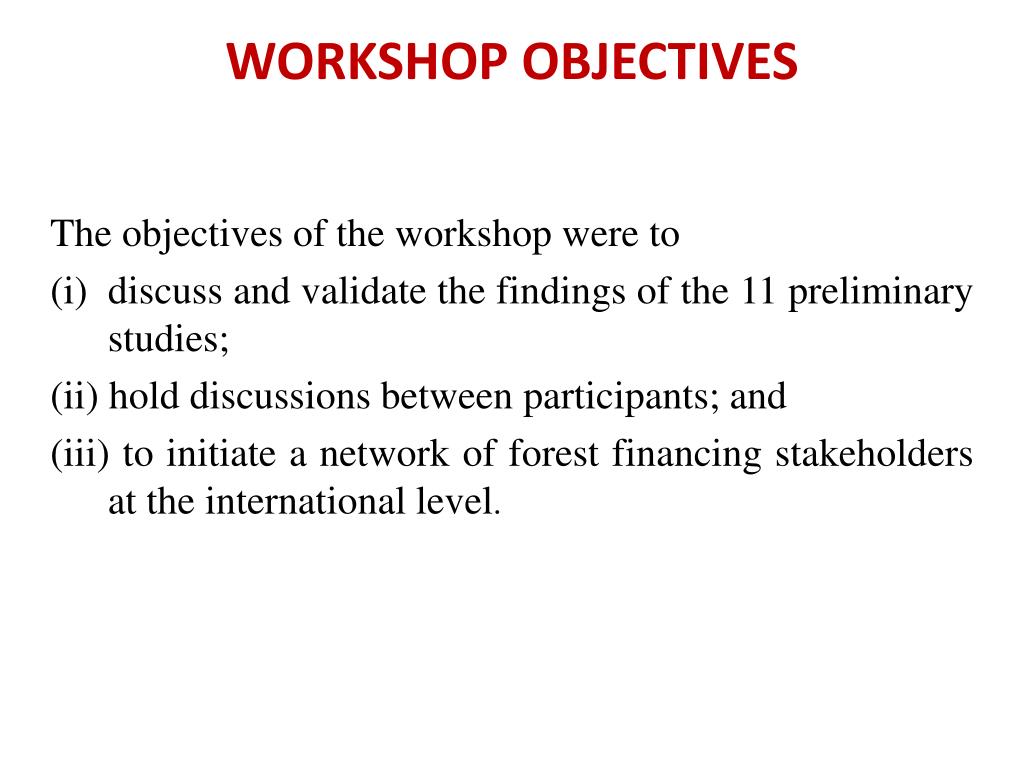 WORKSHOP OBJECTIVES

The objectives of the workshop were to

(i) discuss and validate the findings of the 11 preliminary studies;

(ii) hold discussions between participants; and

(iii) to initiate a network of forest financing stakeholders at the international level.